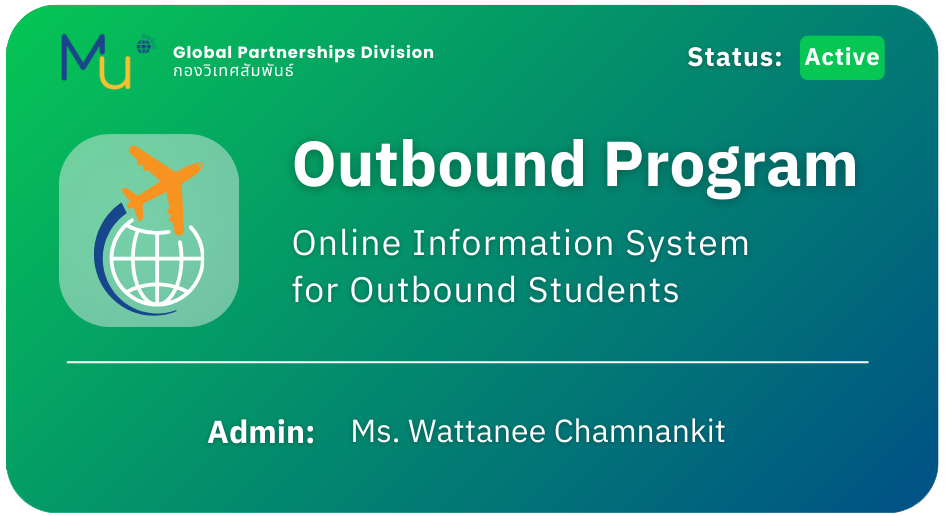 Mu
Global Partnerships Division
กองวิเทศสัมพันธ์

Status: Active

Outbound Program

Online Information System for Outbound Students

Admin: Ms. Wattanee Chamnankit